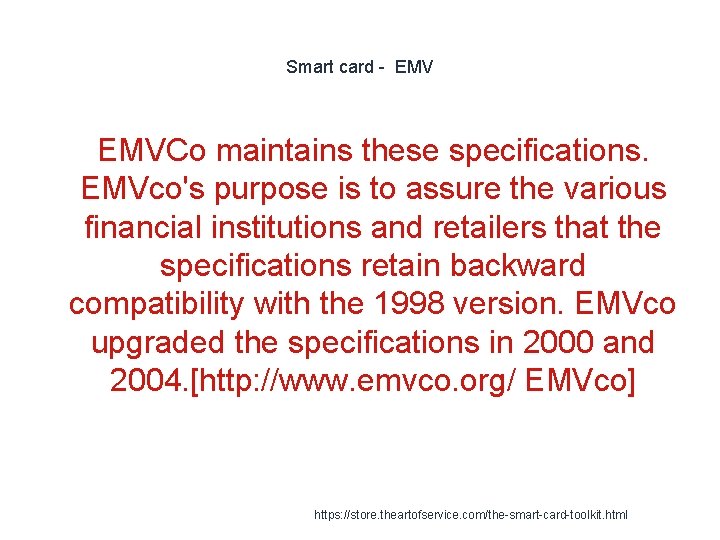 Smart card - EMV

EMVCo maintains these specifications. EMVco's purpose is to assure the various financial institutions and retailers that the specifications retain backward compatibility with the 1998 version. EMVco upgraded the specifications in 2000 and 2004.[http://www.emvco.org/ EMVco]

https://store.theartofservice.com/the-smart-card-toolkit.html